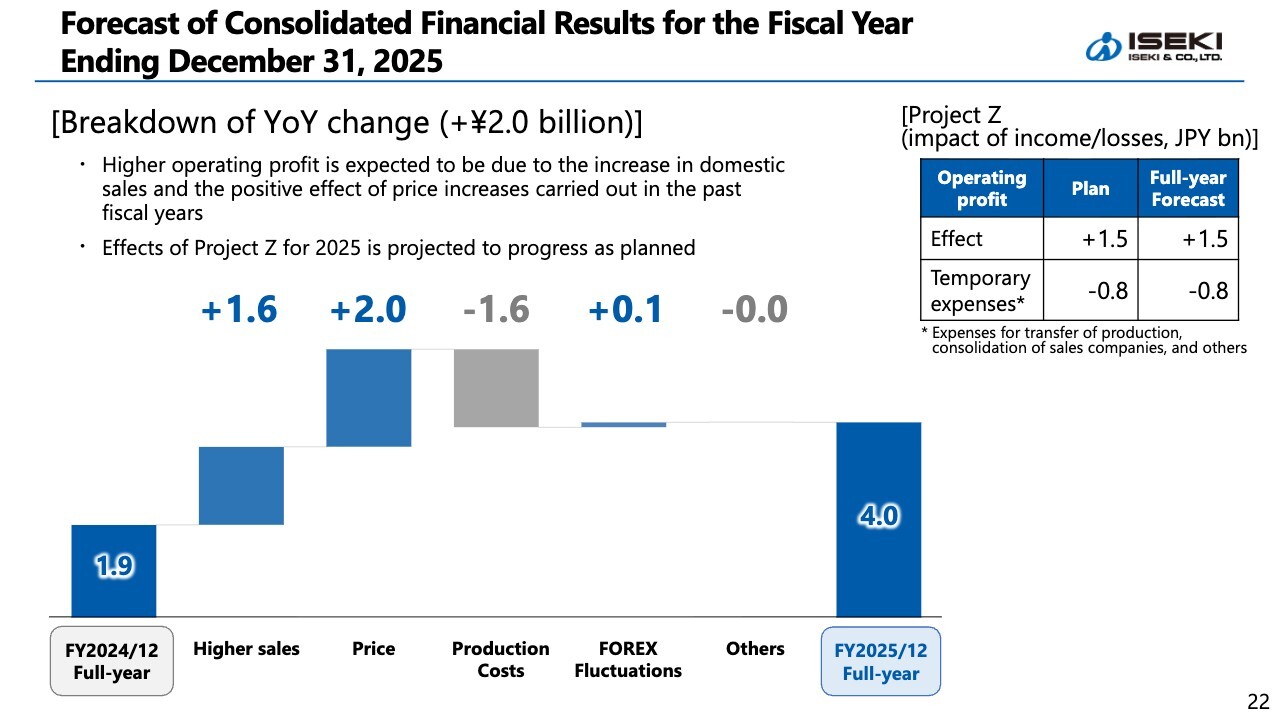 Forecast of Consolidated Financial Results for the Fiscal Year Ending December 31, 2025

ISEKI
ISEKI & CO., LTD.

[Breakdown of YoY change (+¥2.0 billion)]

・ Higher operating profit is expected to be due to the increase in domestic sales and the positive effect of price increases carried out in the past fiscal years

・ Effects of Project Z for 2025 is projected to progress as planned

[Project Z
(impact of income/losses, JPY bn)]

| Operating profit | Plan | Full-year Forecast |
|---|---|---|
| Effect | +1.5 | +1.5 |
| Temporary expenses* | -0.8 | -0.8 |

* Expenses for transfer of production, consolidation of sales companies, and others

+1.6 +2.0 -1.6 +0.1 -0.0

1.9

4.0

FY2024/12 Full-year

Higher sales

Price

Production Costs

FOREX Fluctuations

Others

FY2025/12 Full-year

22